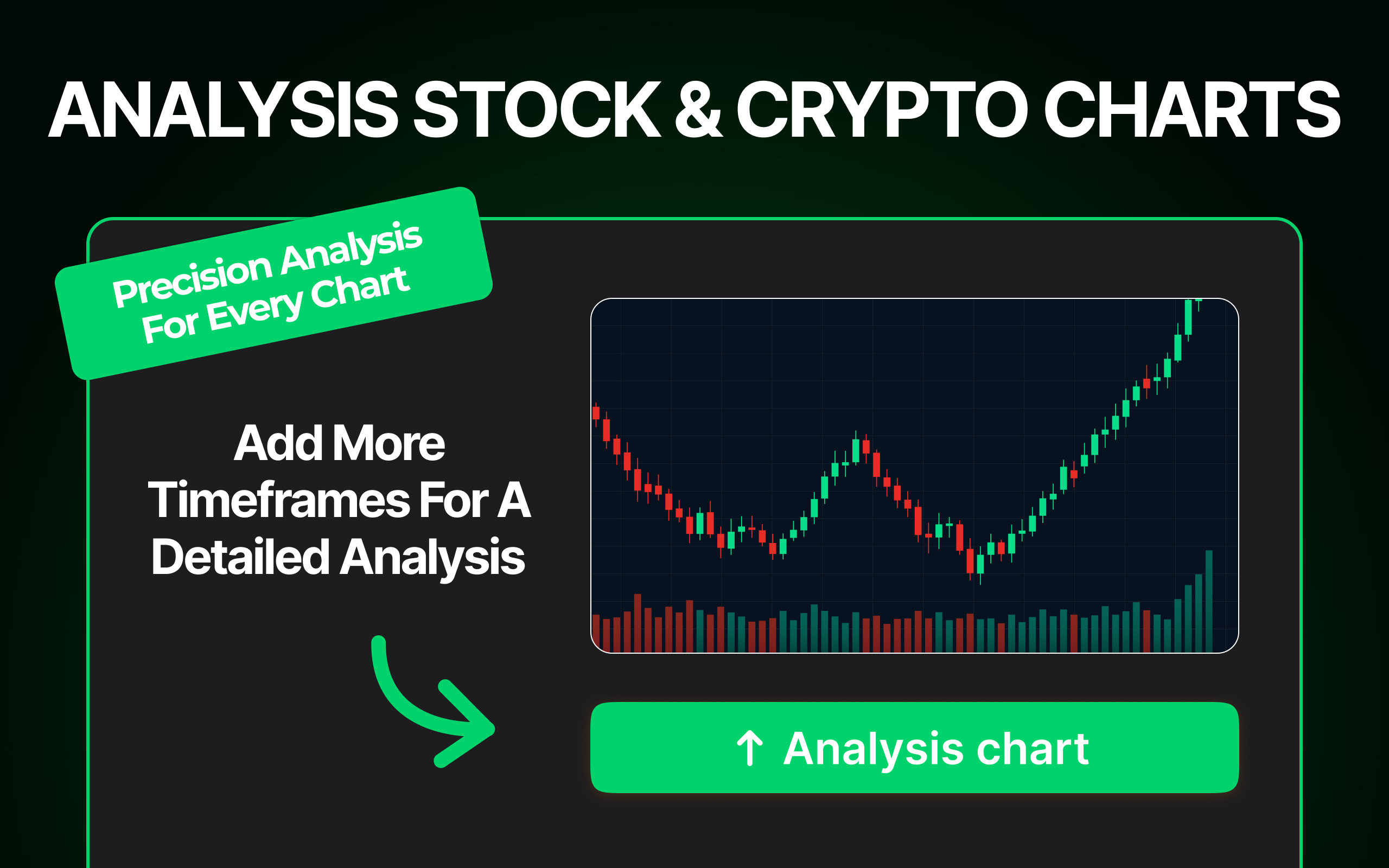 ANALYSIS STOCK & CRYPTO CHARTS

Precision Analysis For Every Chart

Add More Timeframes For A Detailed Analysis

↑ Analysis chart